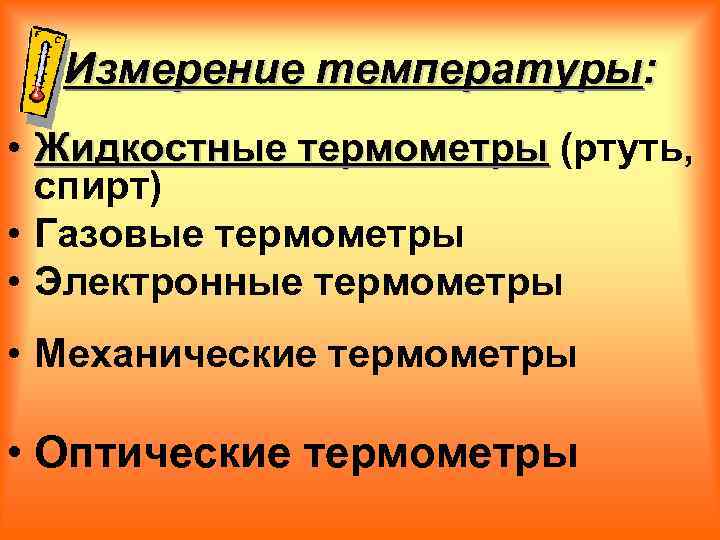 Измерение температуры:

• Жидкостные термометры (ртуть, спирт)
• Газовые термометры
• Электронные термометры
• Механические термометры
• Оптические термометры